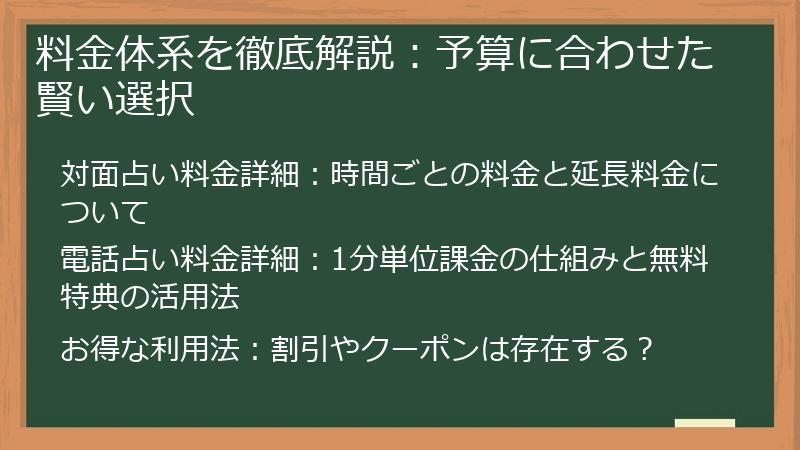 料金体系を徹底解説：予算に合わせた賢い選択

対面占い料金詳細：時間ごとの料金と延長料金について

電話占い料金詳細：1分単位課金の仕組みと無料特典の活用法

お得な利用法：割引やクーポンは存在する？